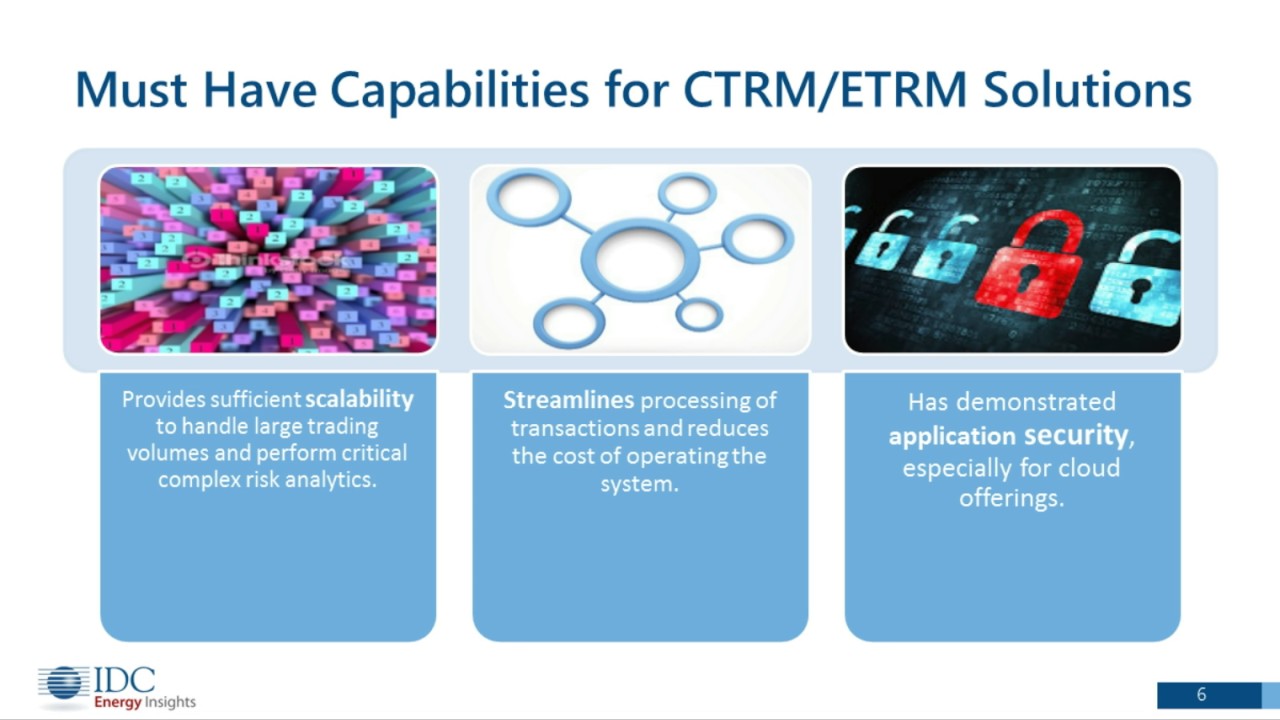 Must Have Capabilities for CTRM/ETRM Solutions

Provides sufficient scalability to handle large trading volumes and perform critical complex risk analytics.

Streamlines processing of transactions and reduces the cost of operating the system.

Has demonstrated application security, especially for cloud offerings.

IDC
Energy Insights

6